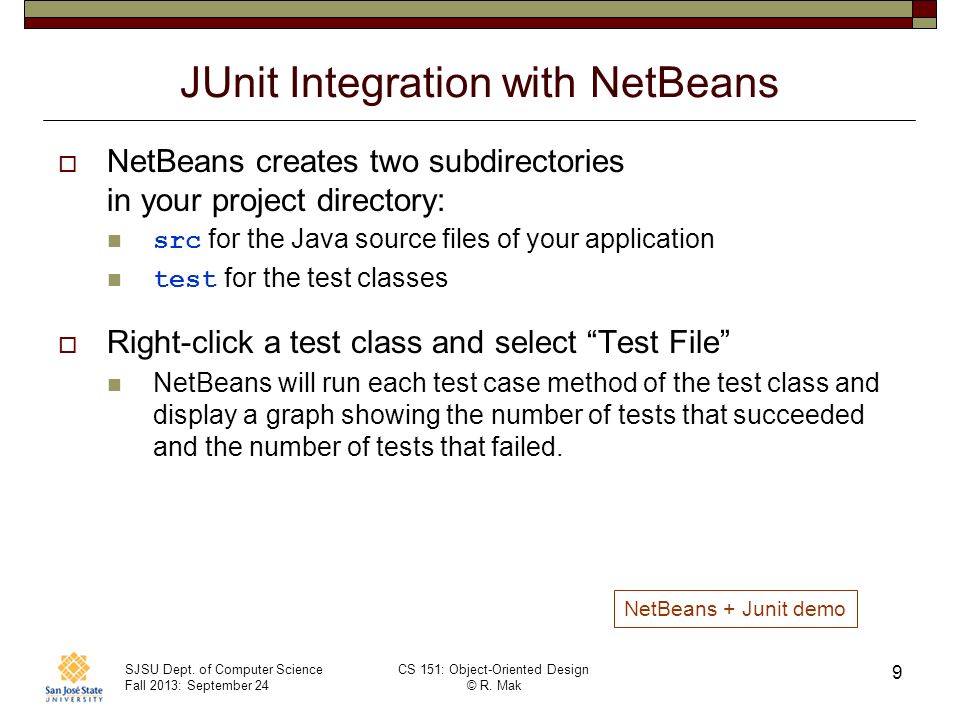 JUnit Integration with NetBeans

NetBeans creates two subdirectories in your project directory:

src for the Java source files of your application

test for the test classes

Right-click a test class and select “Test File”

NetBeans will run each test case method of the test class and display a graph showing the number of tests that succeeded and the number of tests that failed.

NetBeans + Junit demo

San José State UNIVERSITY

SJSU Dept. of Computer Science
Fall 2013: September 24

CS 151: Object-Oriented Design
© R. Mak

9